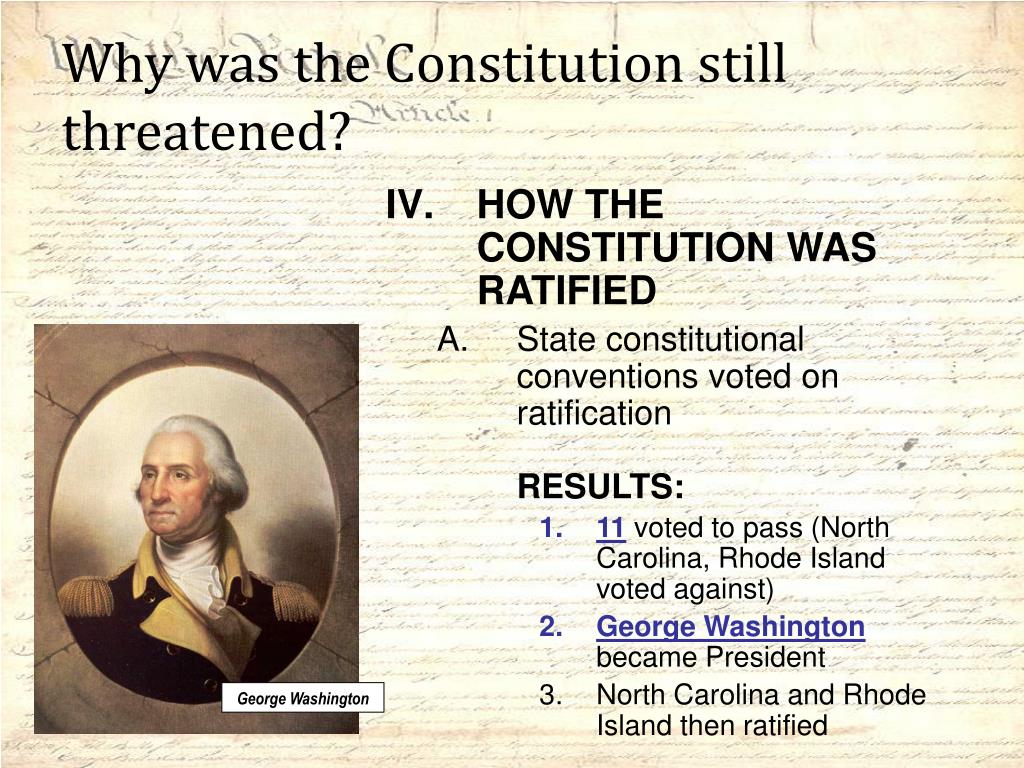 Why was the Constitution still threatened?

IV. HOW THE CONSTITUTION WAS RATIFIED

A. State constitutional conventions voted on ratification

RESULTS:

1. 11 voted to pass (North Carolina, Rhode Island voted against)
2. George Washington became President
3. North Carolina and Rhode Island then ratified

George Washington